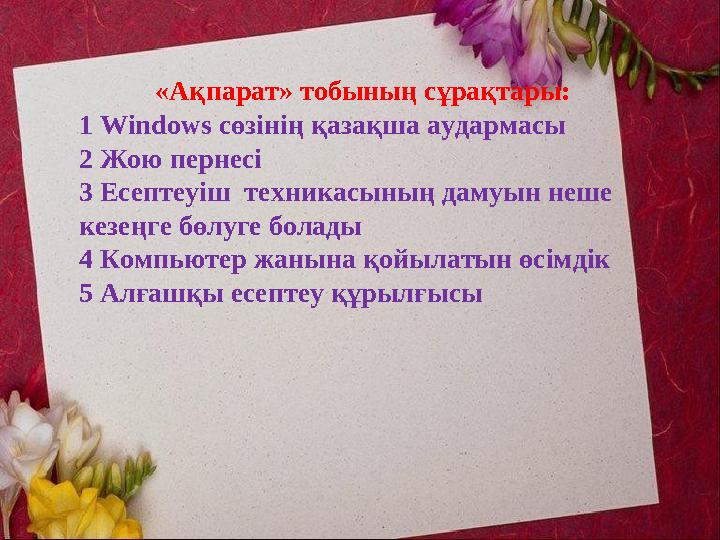 «Ақпарат» тобының сұрақтары:
1 Windows сөзінің қазақша аудармасы
2 Жою пернесі
3 Есептеуіш техникасының дамуын неше кезеңге бөлуге болады
4 Компьютер жанына қойылатын өсімдік
5 Алғашқы есептеу құрылғысы